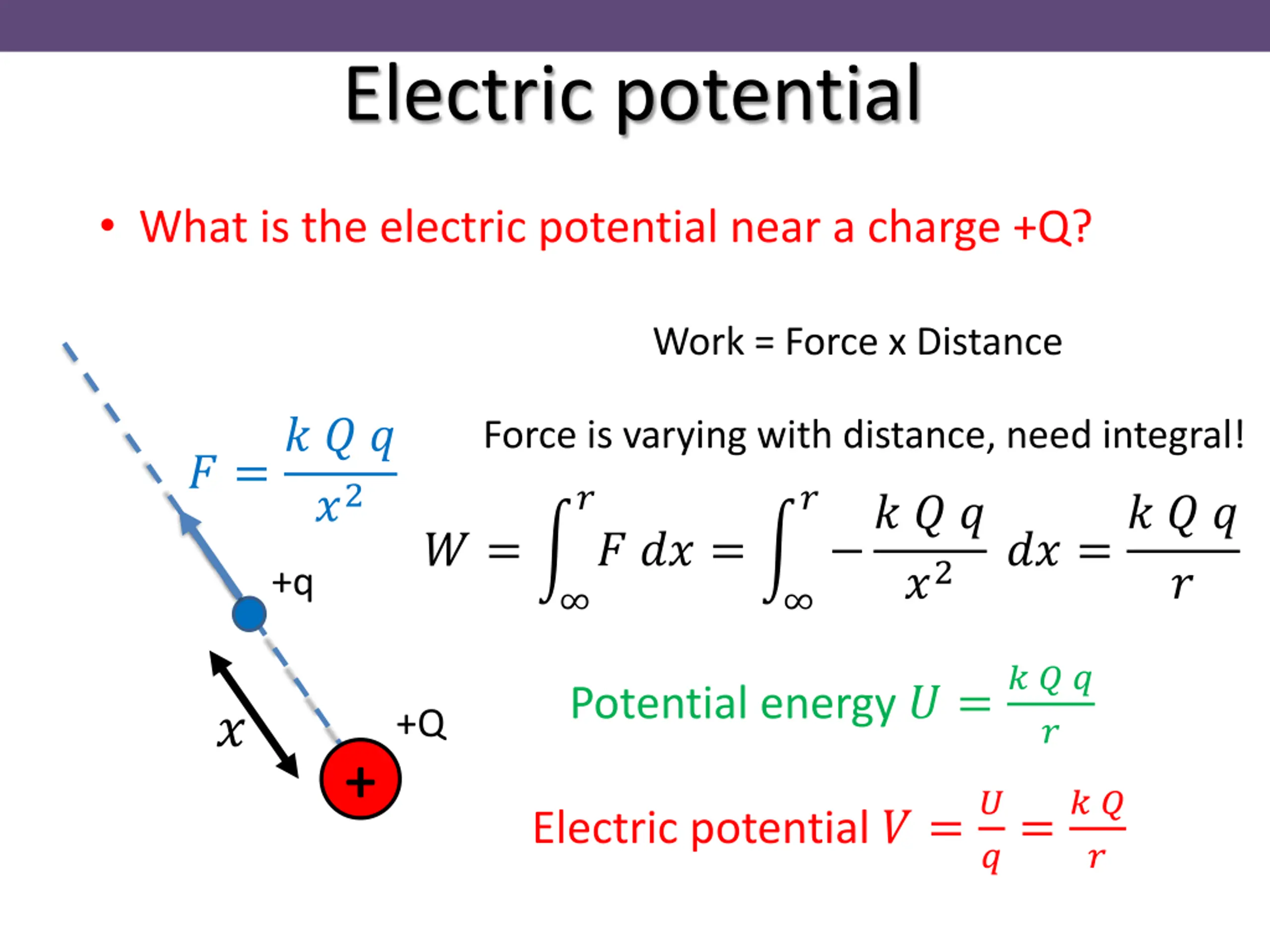 Electric potential

• What is the electric potential near a charge +Q?

Work = Force x Distance

$F = \frac{k\,Q\,q}{x^2}$

Force is varying with distance, need integral!

$W = \int_{\infty}^{r} F\,dx = \int_{\infty}^{r} -\frac{k\,Q\,q}{x^2}\,dx = \frac{k\,Q\,q}{r}$

+q

$x$

+Q

+

Potential energy $U = \frac{k\,Q\,q}{r}$

Electric potential $V = \frac{U}{q} = \frac{k\,Q}{r}$